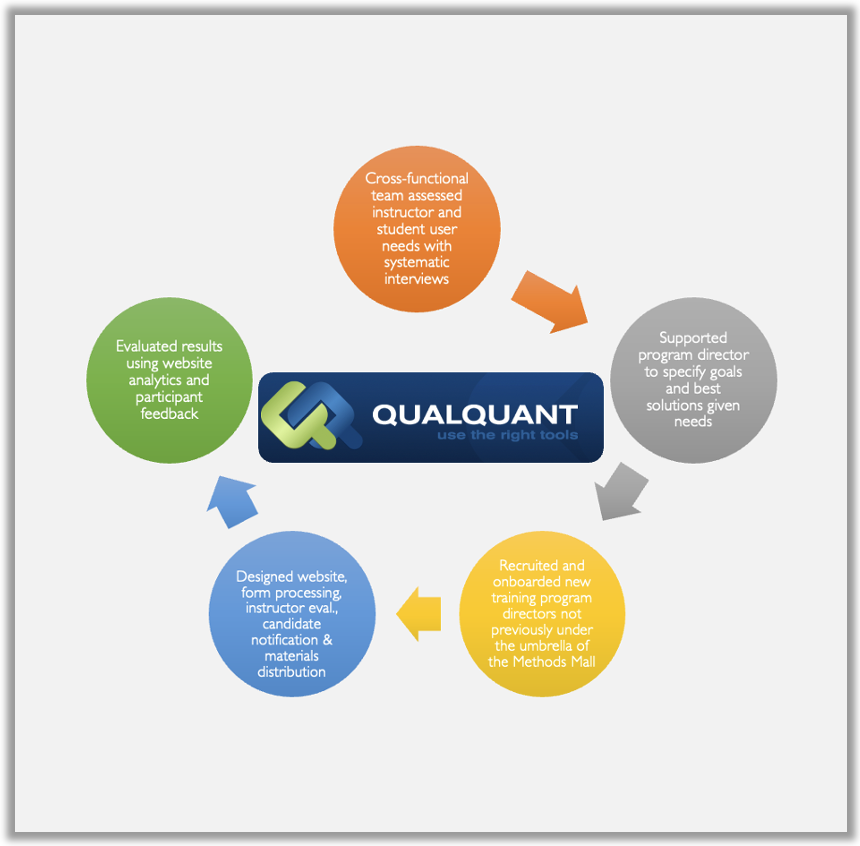 Cross-functional team assessed instructor and student user needs with systematic interviews

Supported program director to specify goals and best solutions given needs

Recruited and onboarded new training program directors not previously under the umbrella of the Methods Mall

Designed website, form processing, instructor eval., candidate notification & materials distribution

Evaluated results using website analytics and participant feedback

QUALQUANT
use the right tools